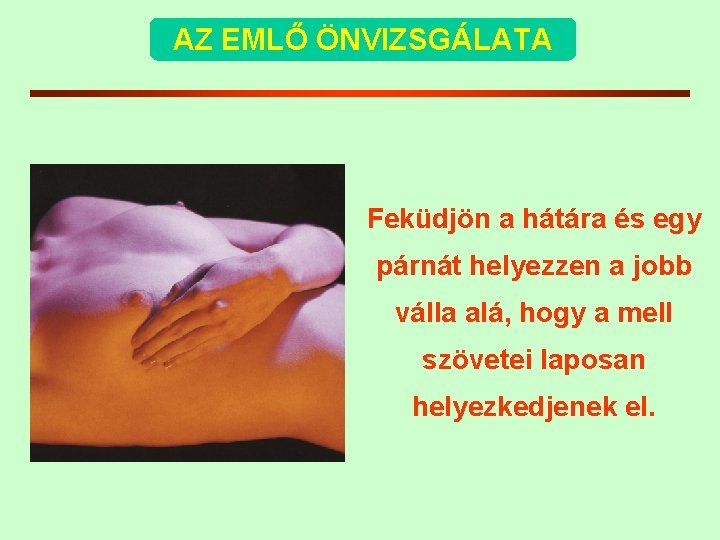 AZ EMLŐ ÖNVIZSGÁLATA

Feküdjön a hátára és egy párnát helyezzen a jobb válla alá, hogy a mell szövetei laposan helyezkedjenek el.